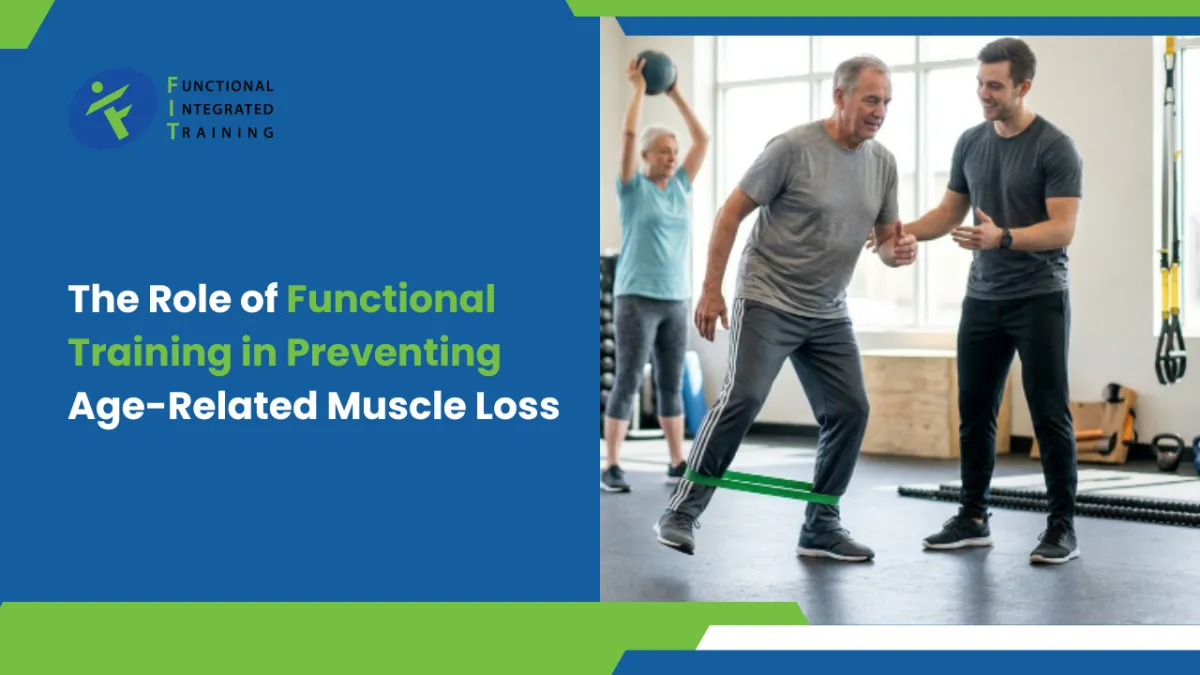 FUNCTIONAL
INTEGRATED
TRAINING

The Role of Functional Training in Preventing Age-Related Muscle Loss